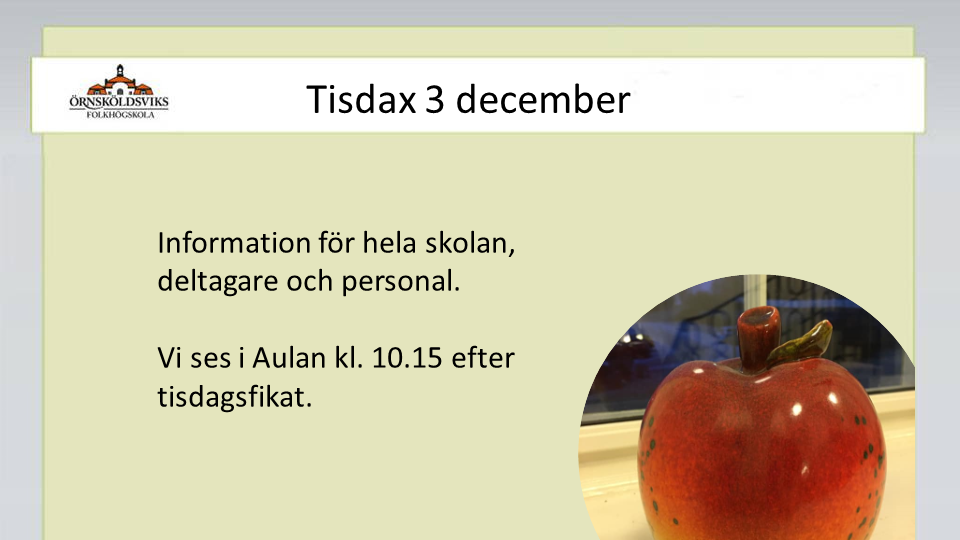 ÖRNSKÖLDSVIKS
FOLKHÖGSKOLA

Tisdax 3 december

Information för hela skolan, deltagare och personal.

Vi ses i Aulan kl. 10.15 efter tisdagsfikat.